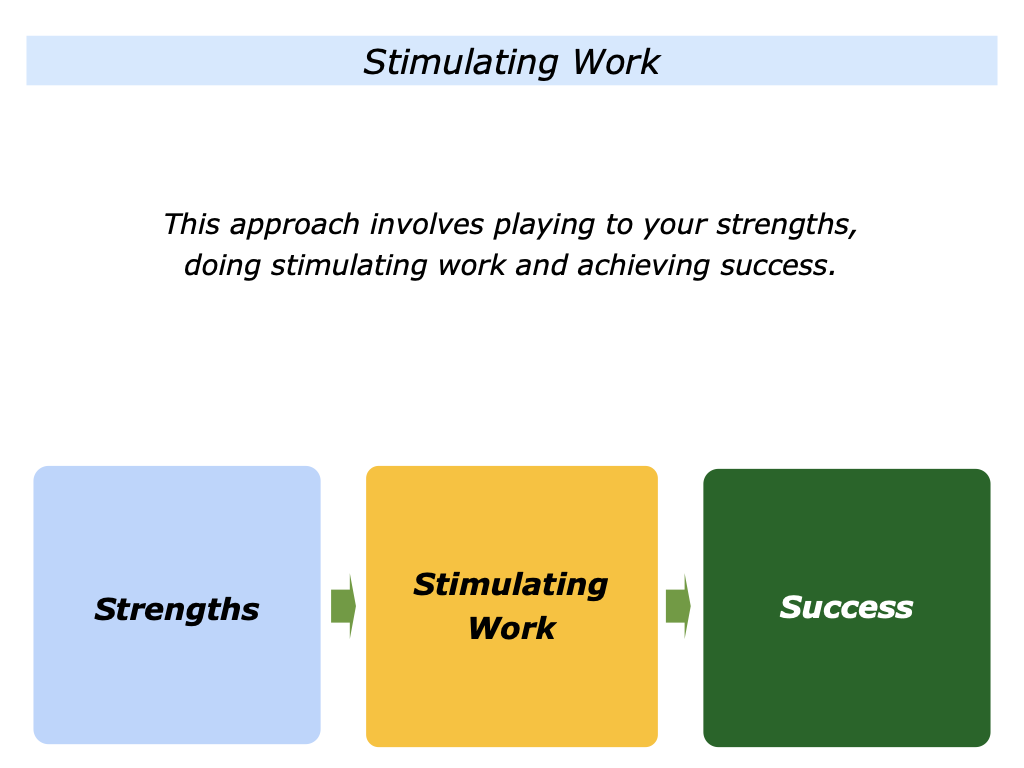 Stimulating Work

This approach involves playing to your strengths, doing stimulating work and achieving success.

Strengths

Stimulating Work

Success